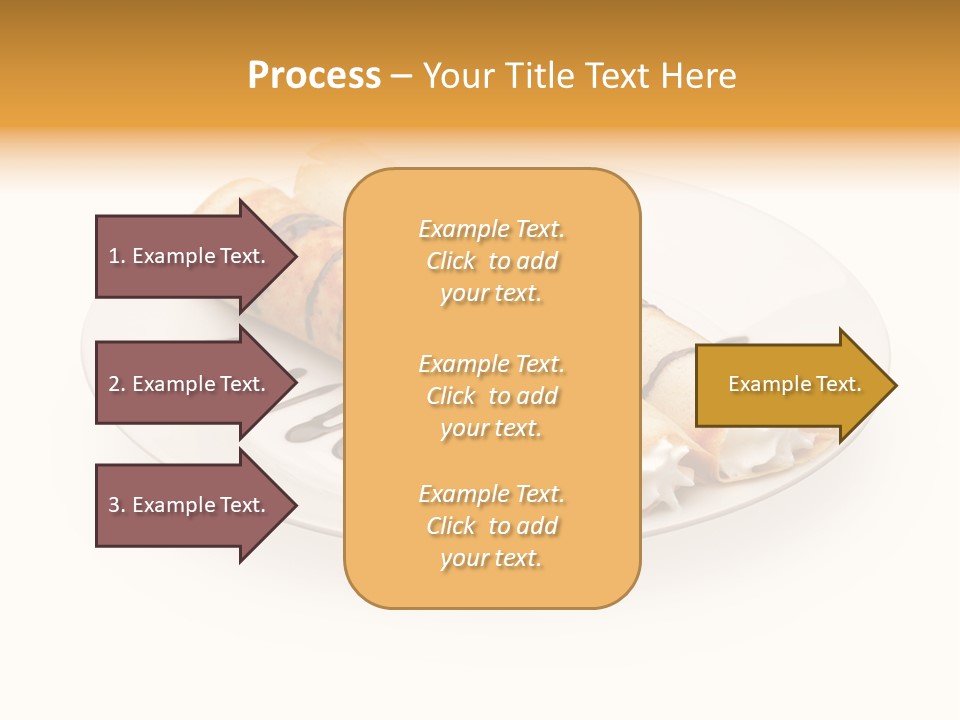 Process – Your Title Text Here

1. Example Text.

2. Example Text.

3. Example Text.

Example Text. Click to add your text.

Example Text. Click to add your text.

Example Text. Click to add your text.

Example Text.